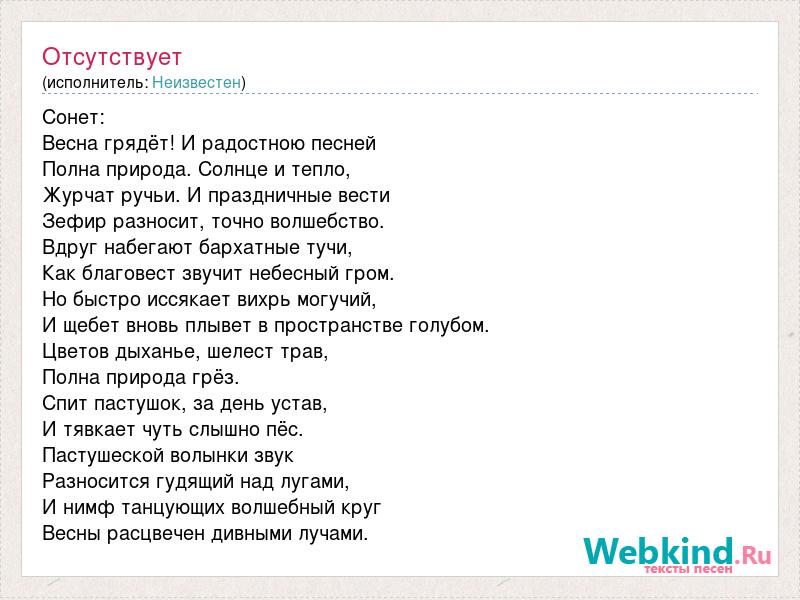 Отсутствует
(исполнитель: Неизвестен)

Сонет:
Весна грядёт! И радостною песней
Полна природа. Солнце и тепло,
Журчат ручьи. И праздничные вести
Зефир разносит, точно волшебство.
Вдруг набегают бархатные тучи,
Как благовест звучит небесный гром.
Но быстро иссякает вихрь могучий,
И щебет вновь плывет в пространстве голубом.
Цветов дыханье, шелест трав,
Полна природа грёз.
Спит пастушок, за день устав,
И тявкает чуть слышно пёс.
Пастушеской волынки звук
Разносится гудящий над лугами,
И нимф танцующих волшебный круг
Весны расцвечен дивными лучами.

Webkind.Ru
тексты песен